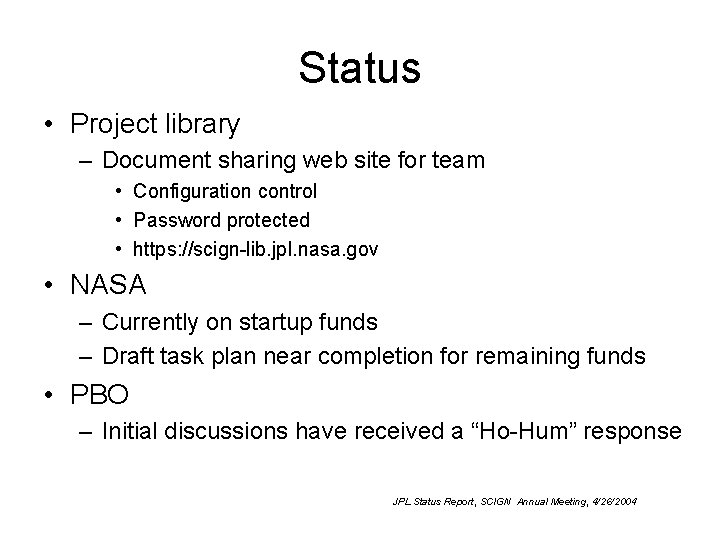 Status

• Project library
  – Document sharing web site for team
    • Configuration control
    • Password protected
    • https://scign-lib.jpl.nasa.gov
• NASA
  – Currently on startup funds
  – Draft task plan near completion for remaining funds
• PBO
  – Initial discussions have received a “Ho-Hum” response

JPL Status Report, SCIGN Annual Meeting, 4/26/2004